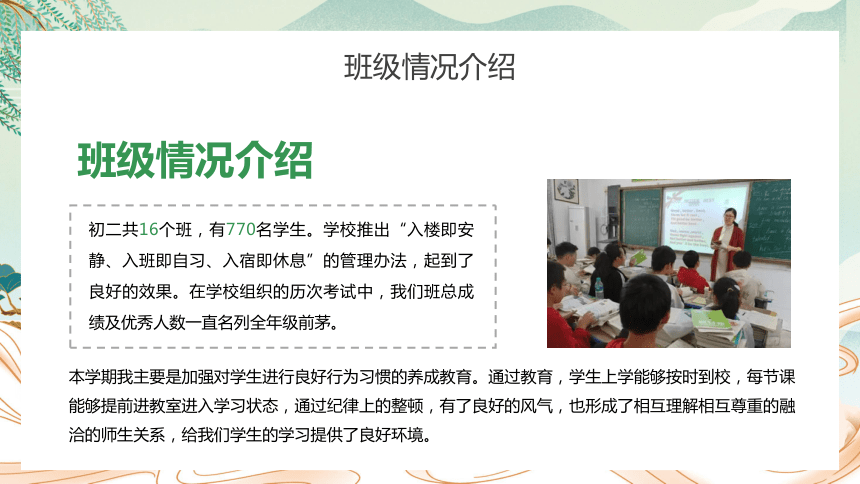 班级情况介绍

班级情况介绍

初二共16个班，有770名学生。学校推出“入楼即安静、入班即自习、入宿即休息”的管理办法，起到了良好的效果。在学校组织的历次考试中，我们班总成绩及优秀人数一直名列全年级前茅。

本学期我主要是加强对学生进行良好行为习惯的养成教育。通过教育，学生上学能够按时到校，每节课能够提前进教室进入学习状态，通过纪律上的整顿，有了良好的风气，也形成了相互理解相互尊重的融洽的师生关系，给我们学生的学习提供了良好环境。